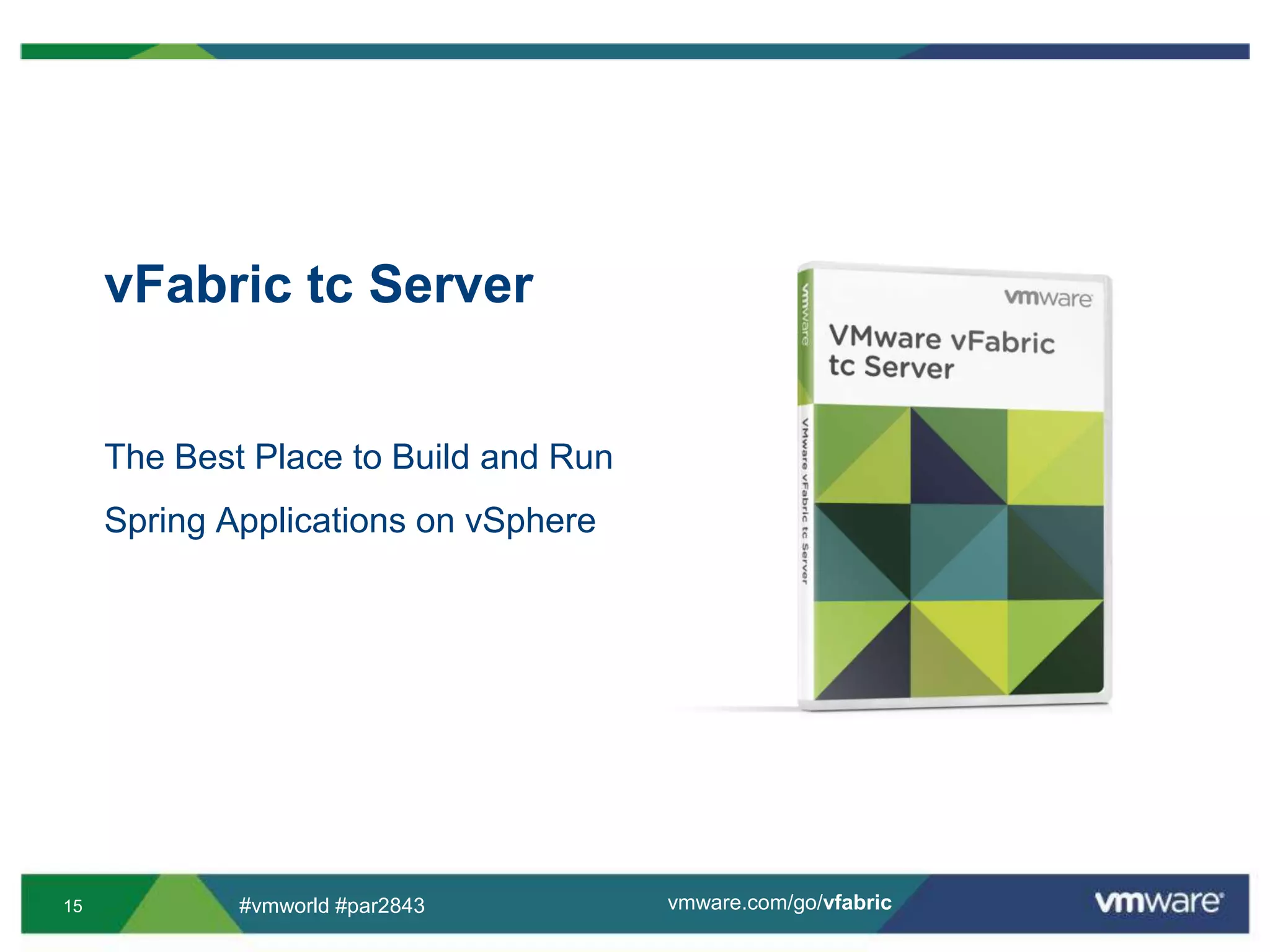 vFabric tc Server

The Best Place to Build and Run

Spring Applications on vSphere

vmware

VMware vFabric tc Server

vmware

VMware vFabric tc Server

15

#vmworld #par2843

vmware.com/go/vfabric

vmware